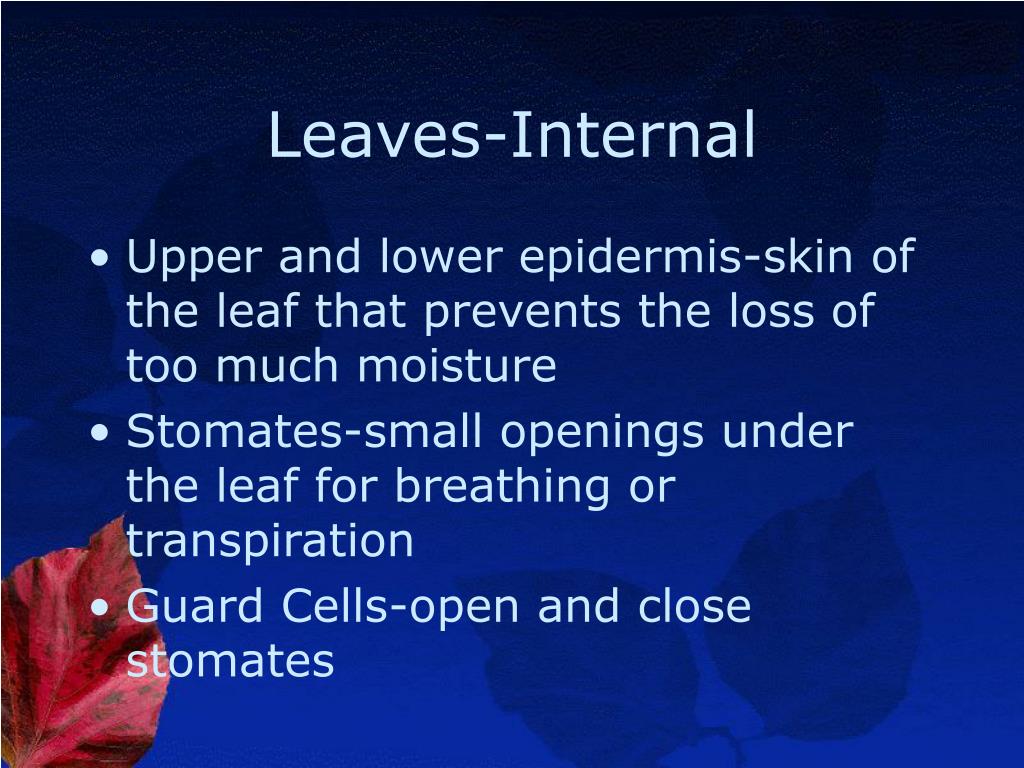 Leaves-Internal

• Upper and lower epidermis-skin of the leaf that prevents the loss of too much moisture
• Stomates-small openings under the leaf for breathing or transpiration
• Guard Cells-open and close stomates